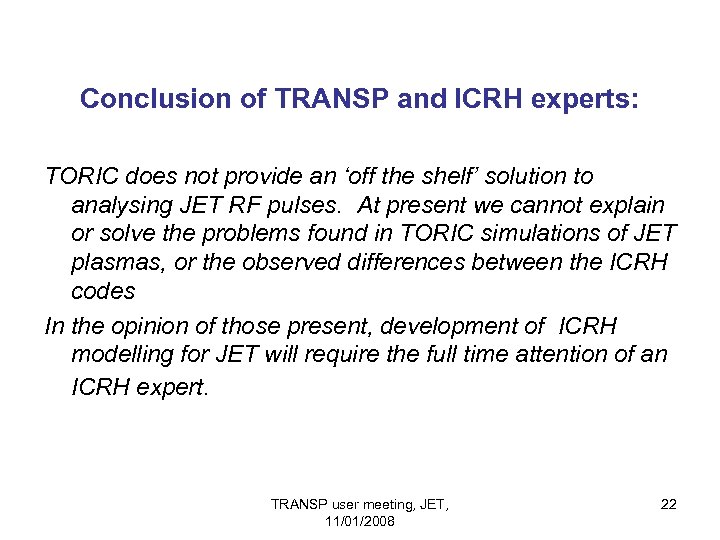 Conclusion of TRANSP and ICRH experts:

TORIC does not provide an ‘off the shelf’ solution to analysing JET RF pulses. At present we cannot explain or solve the problems found in TORIC simulations of JET plasmas, or the observed differences between the ICRH codes

In the opinion of those present, development of ICRH modelling for JET will require the full time attention of an ICRH expert.

TRANSP user meeting, JET, 11/01/2008

22